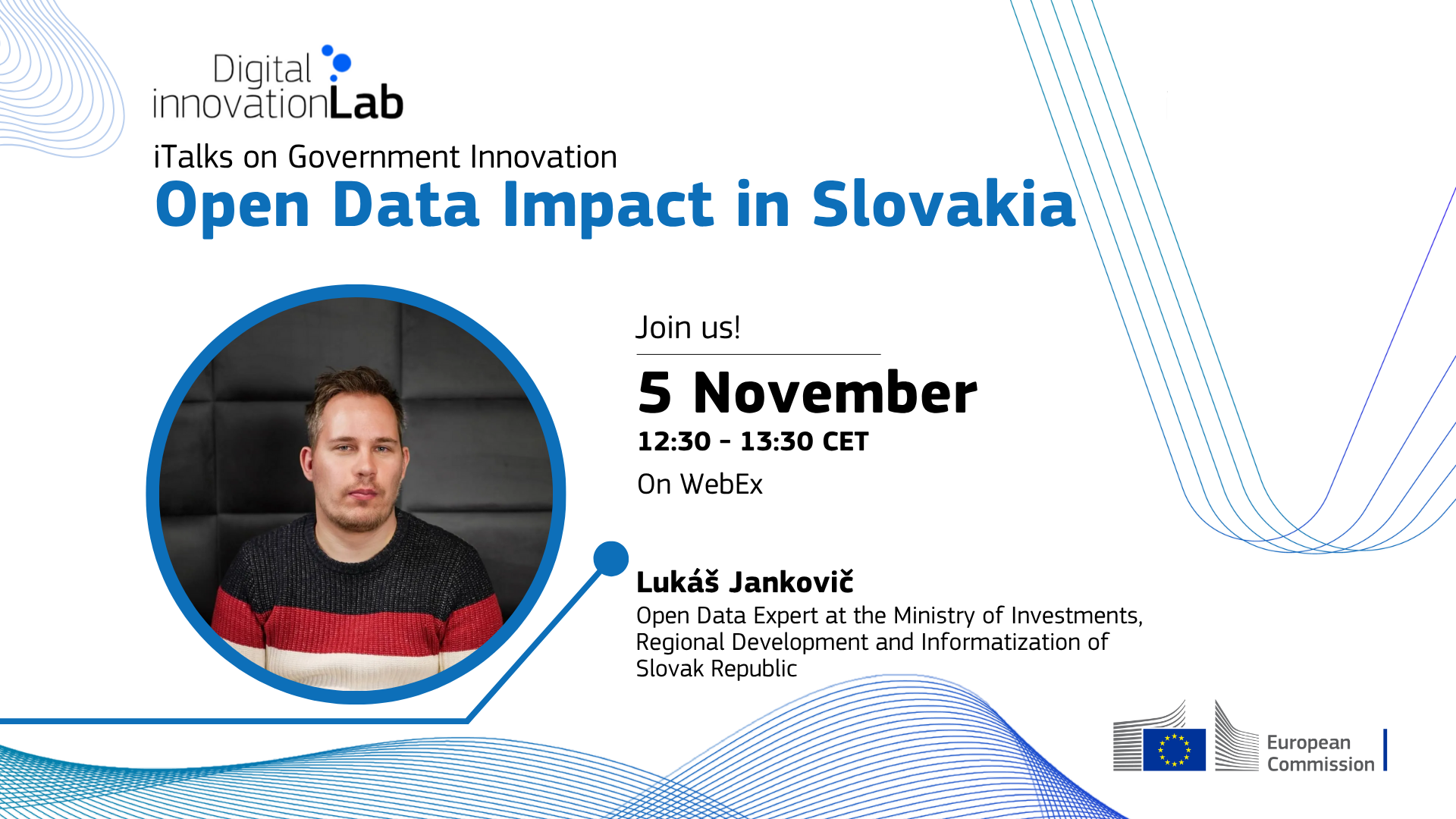 Digital innovationLab

iTalks on Government Innovation

Open Data Impact in Slovakia

Join us!

5 November

12:30 - 13:30 CET

On WebEx

Lukáš Jankovič

Open Data Expert at the Ministry of Investments, Regional Development and Informatization of Slovak Republic

European Commission